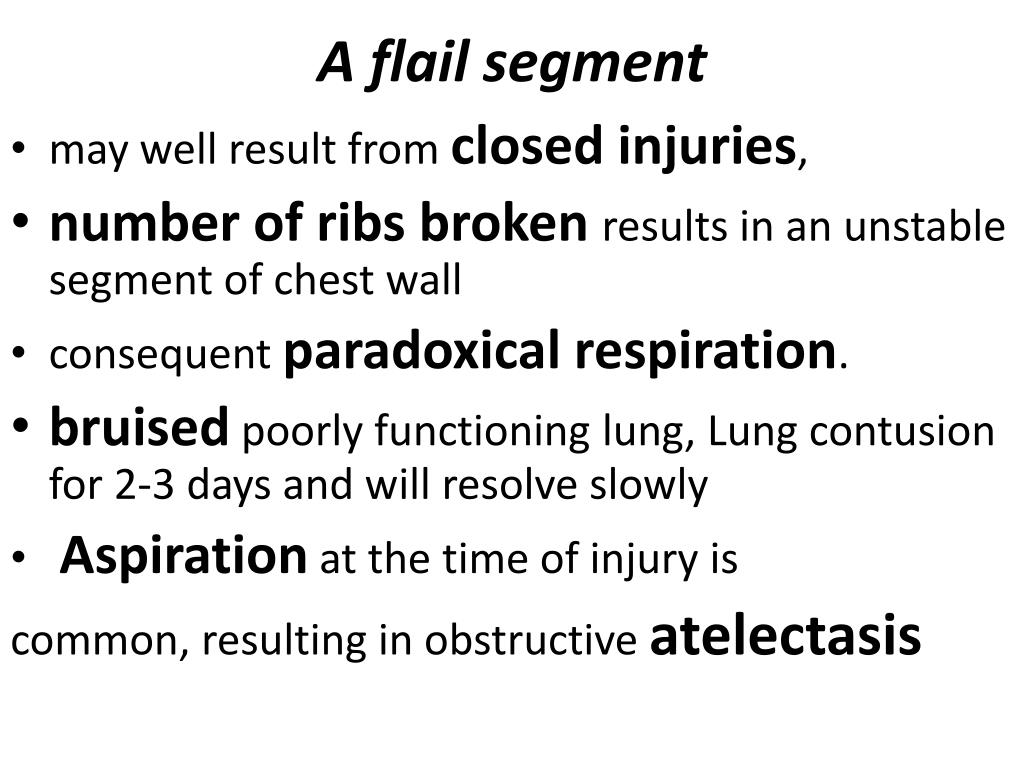 A flail segment

• may well result from closed injuries,
• number of ribs broken results in an unstable segment of chest wall
• consequent paradoxical respiration.
• bruised poorly functioning lung, Lung contusion for 2-3 days and will resolve slowly
• Aspiration at the time of injury is

common, resulting in obstructive atelectasis